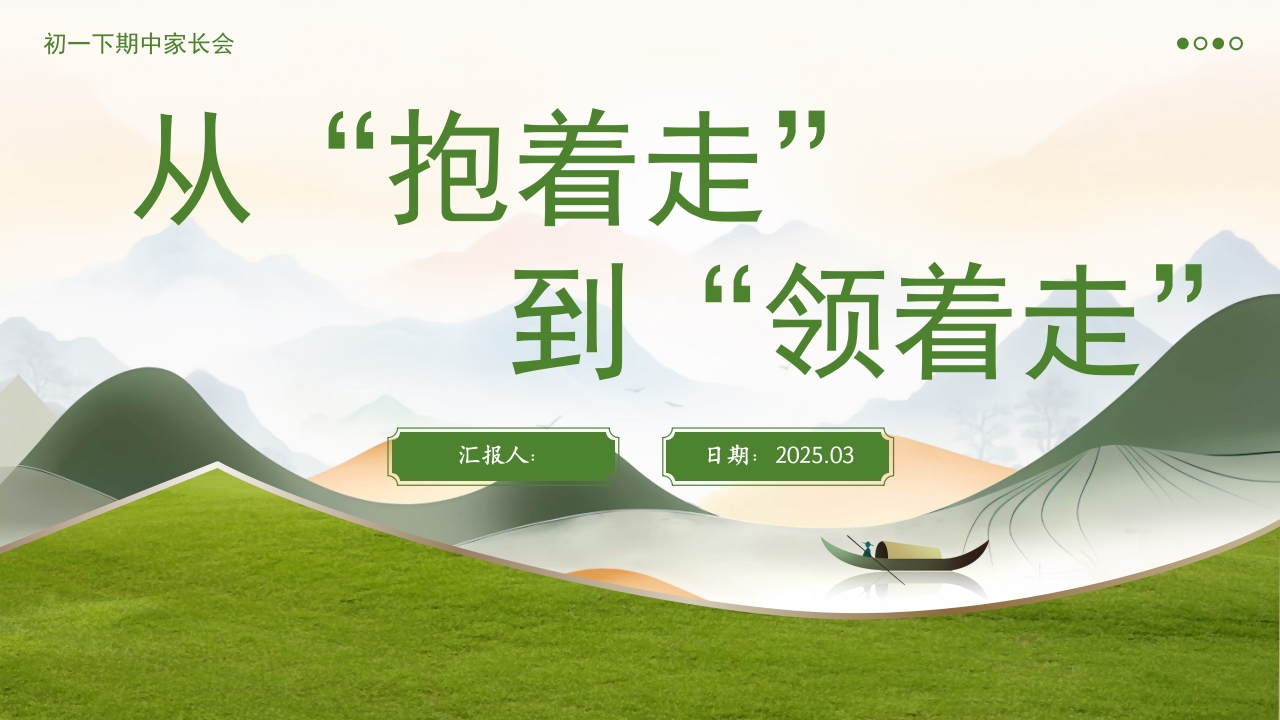 初一下期中家长会

从“抱着走”
到“领着走”

汇报人：

日期：2025.03